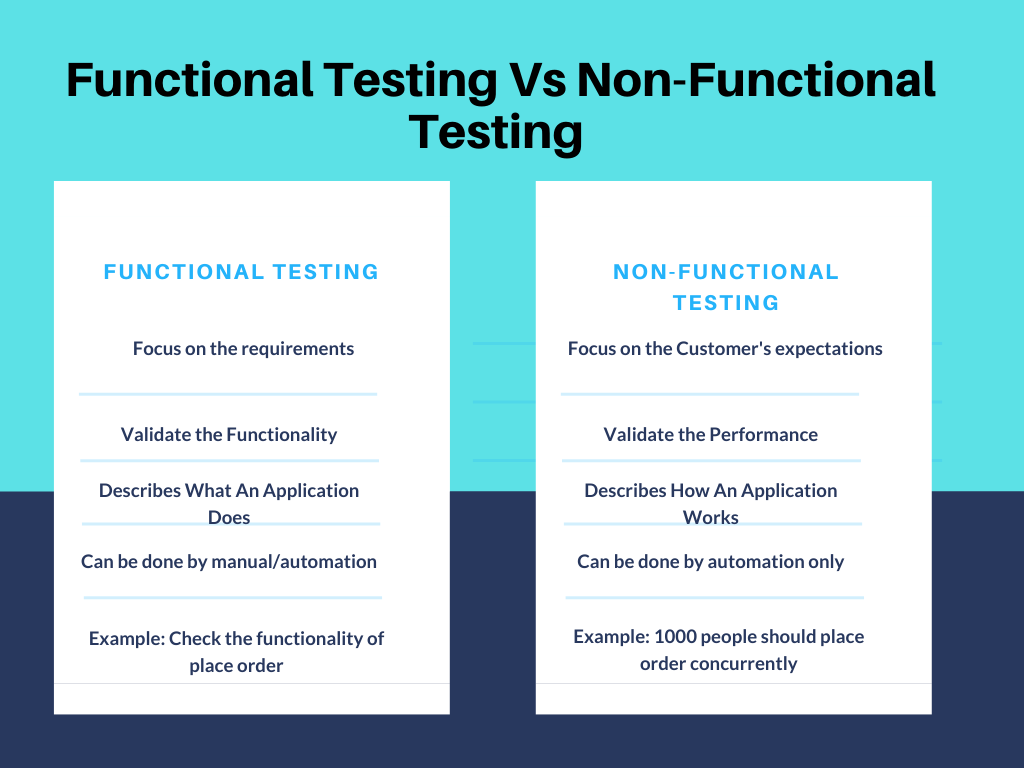 Functional Testing Vs Non-Functional Testing

FUNCTIONAL TESTING

Focus on the requirements

Validate the Functionality

Describes What An Application Does

Can be done by manual/automation

Example: Check the functionality of place order

NON-FUNCTIONAL TESTING

Focus on the Customer's expectations

Validate the Performance

Describes How An Application Works

Can be done by automation only

Example: 1000 people should place order concurrently